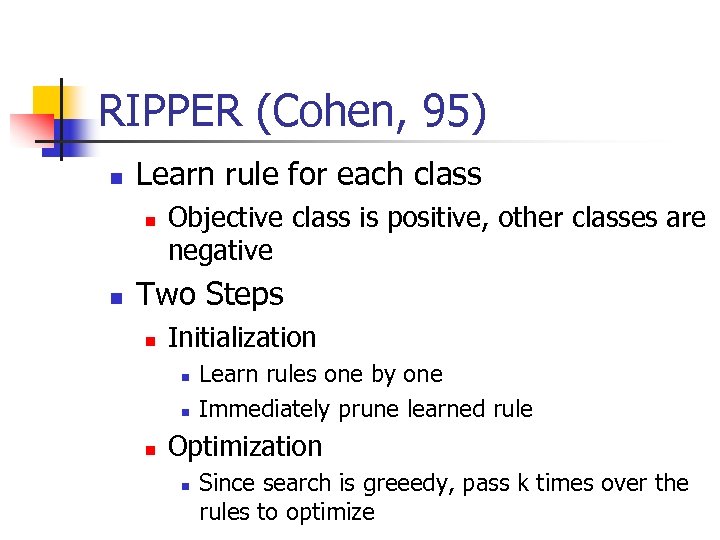 RIPPER (Cohen, 95)

- Learn rule for each class
  - Objective class is positive, other classes are negative
- Two Steps
  - Initialization
    - Learn rules one by one
    - Immediately prune learned rule
  - Optimization
    - Since search is greeedy, pass k times over the rules to optimize